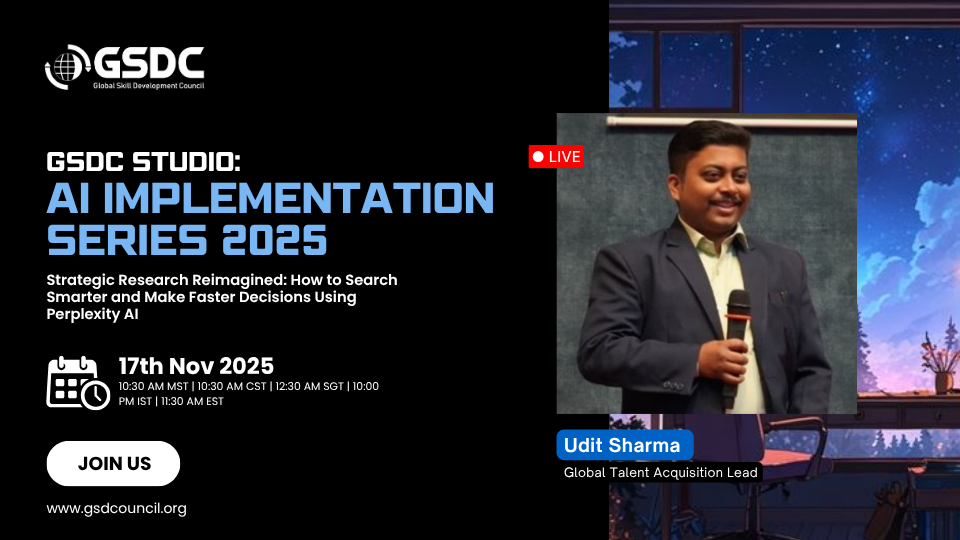 GSDC
Global Skill Development Council

GSDC STUDIO:
AI IMPLEMENTATION SERIES 2025

Strategic Research Reimagined: How to Search Smarter and Make Faster Decisions Using Perplexity AI

17th Nov 2025
10:30 AM MST | 10:30 AM CST | 12:30 AM SGT | 10:00 PM IST | 11:30 AM EST

JOIN US

www.gsdcouncil.org

LIVE

Udit Sharma
Global Talent Acquisition Lead